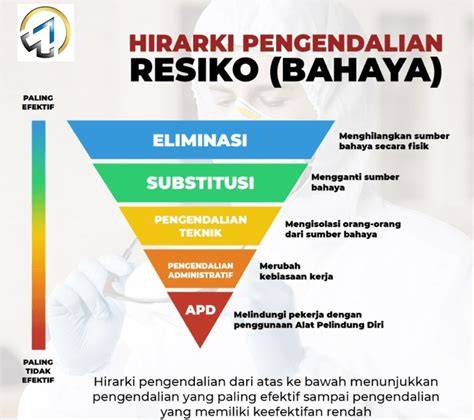 HIRARKI PENGENDALIAN
RESIKO (BAHAYA)

PALING EFEKTIF

ELIMINASI
Menghilangkan sumber bahaya secara fisik

SUBSTITUSI
Mengganti sumber bahaya

PENGENDALIAN TEKNIK
Mengisolasi orang-orang dari sumber bahaya

PENGENDALIAN ADMINISTRATIF
Merubah kebiasaan kerja

APD
Melindungi pekerja dengan penggunaan Alat Pelindung Diri

PALING TIDAK EFEKTIF

Hirarki pengendalian dari atas ke bawah menunjukkan pengendalian yang paling efektif sampai pengendalian yang memiliki keefektifan rendah